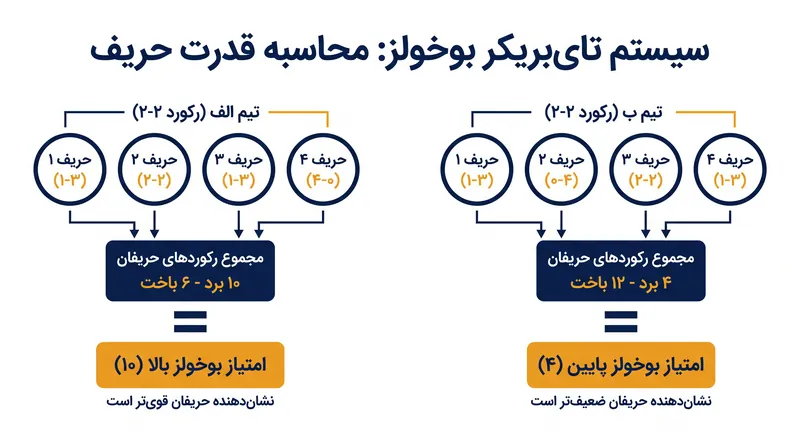 سیستم تای‌بریکر بوخولز: محاسبه قدرت حریف

تیم ب (رکورد ۲-۲)

حریف ۴ (۳-۱)

حریف ۳ (۲-۲)

حریف ۲ (۴-۰)

حریف ۱ (۳-۱)

مجموع رکوردهای حریفان
۴ برد - ۱۲ باخت

=

امتیاز بوخولز پایین (۴)

نشان‌دهنده حریفان ضعیف‌تر است

تیم الف (رکورد ۲-۲)

حریف ۴ (۰-۴)

حریف ۳ (۳-۱)

حریف ۲ (۲-۲)

حریف ۱ (۳-۱)

مجموع رکوردهای حریفان
۱۰ برد - ۶ باخت

=

امتیاز بوخولز بالا (۱۰)

نشان‌دهنده حریفان قوی‌تر است